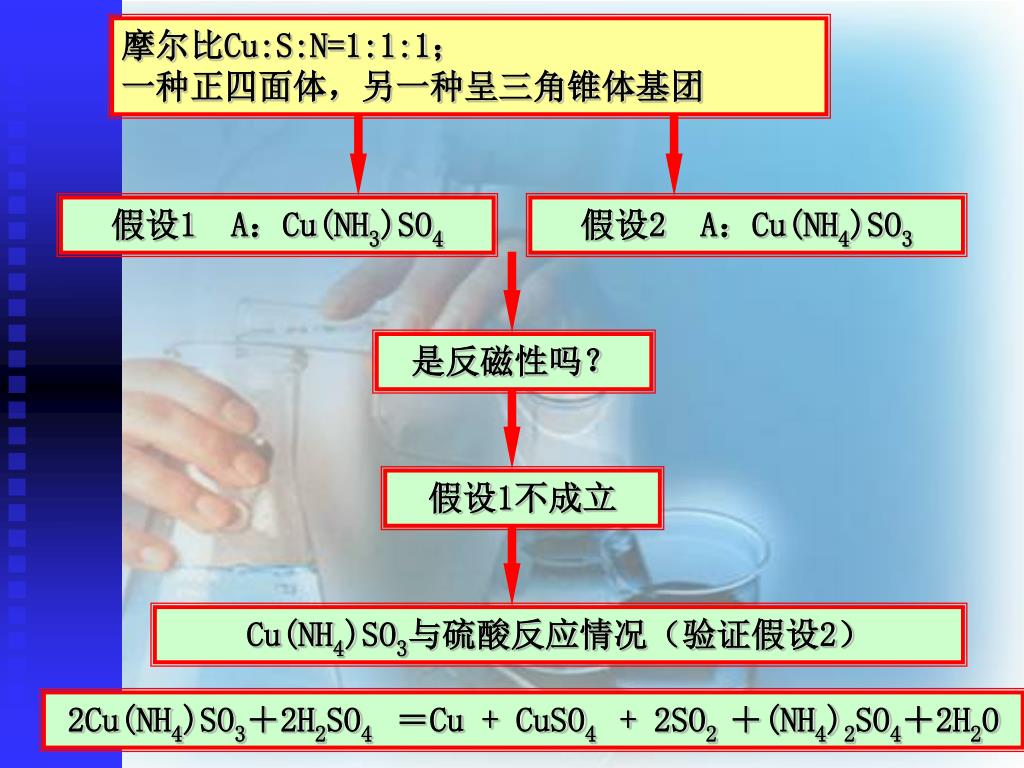 摩尔比Cu:S:N=1:1:1；
一种正四面体，另一种呈三角锥体基团

假设1　A：$Cu(NH_3)SO_4$

假设2　A：$Cu(NH_4)SO_3$

是反磁性吗？

假设1不成立

$Cu(NH_4)SO_3$与硫酸反应情况（验证假设2）

$2Cu(NH_4)SO_3 + 2H_2SO_4 = Cu + CuSO_4 + 2SO_2 + (NH_4)_2SO_4 + 2H_2O$